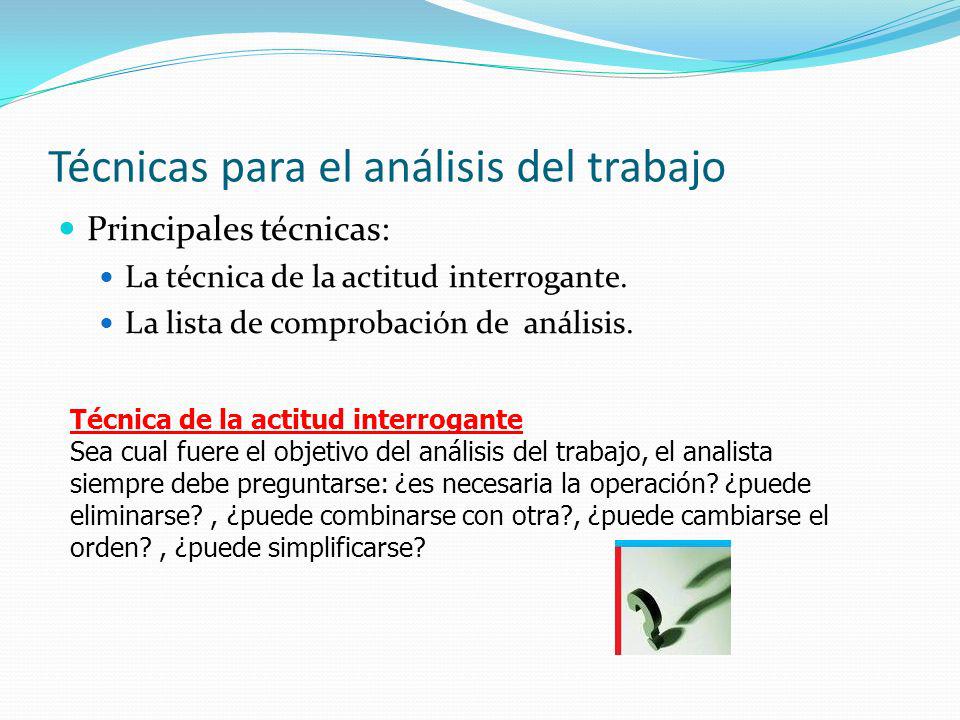 Técnicas para el análisis del trabajo

Principales técnicas:

La técnica de la actitud interrogante.

La lista de comprobación de análisis.

Técnica de la actitud interrogante
Sea cual fuere el objetivo del análisis del trabajo, el analista siempre debe preguntarse: ¿es necesaria la operación? ¿puede eliminarse? , ¿puede combinarse con otra?, ¿puede cambiarse el orden? , ¿puede simplificarse?